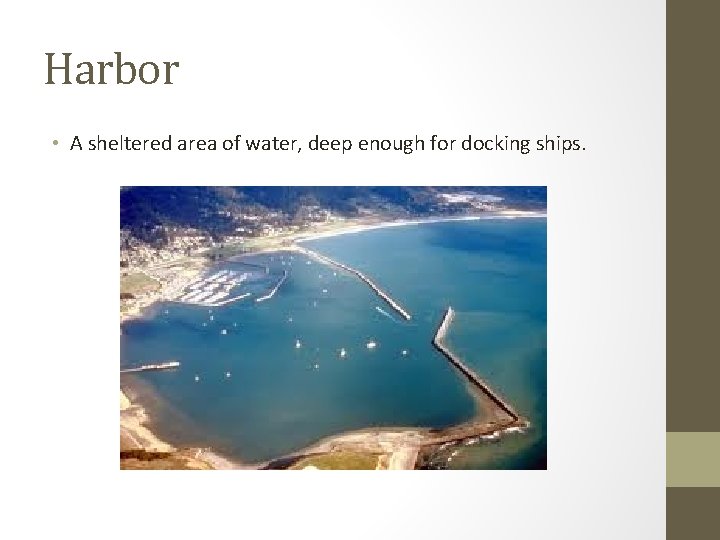 Harbor

• A sheltered area of water, deep enough for docking ships.